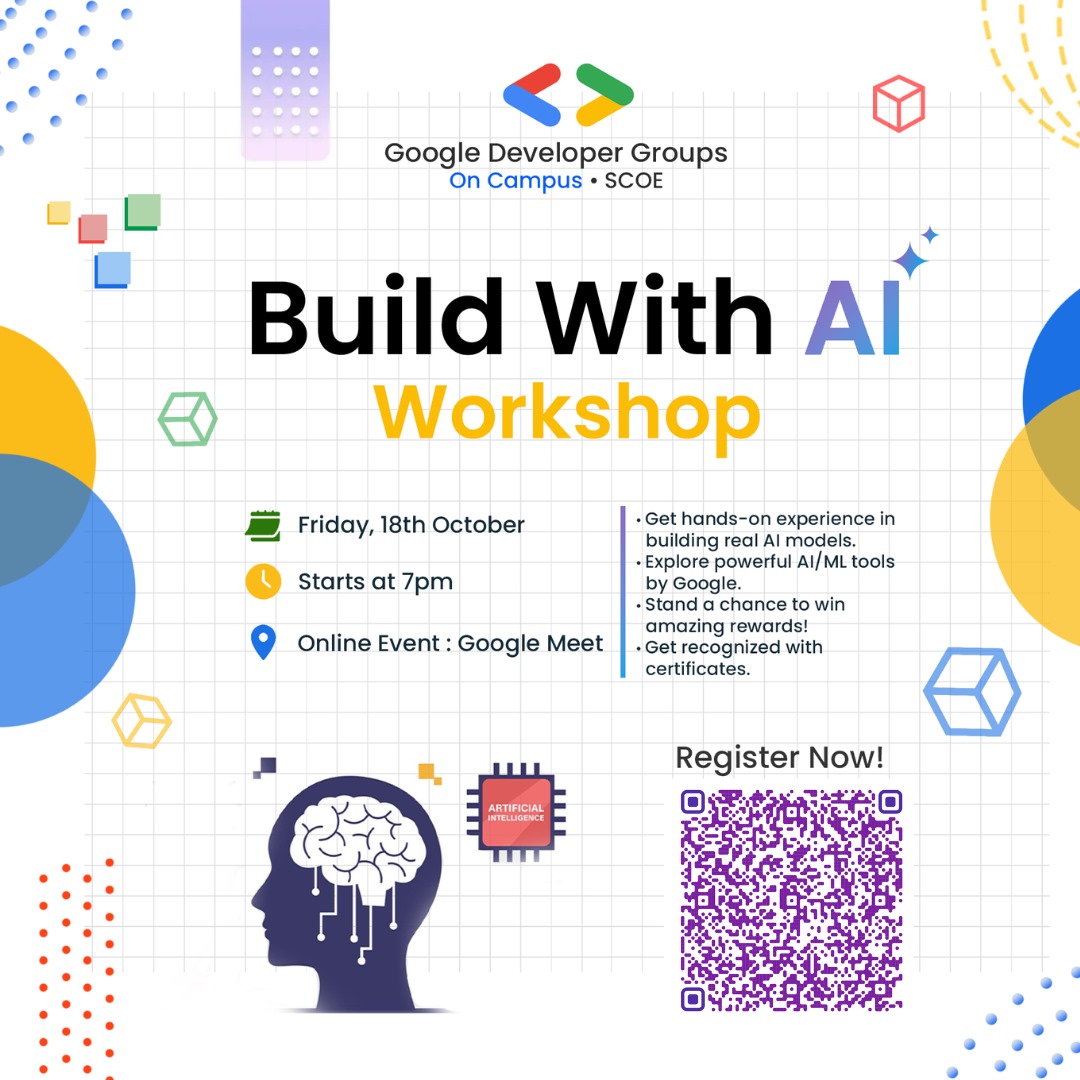 Google Developer Groups
On Campus • SCOE

Build With AI
Workshop

Friday, 18th October

Starts at 7pm

Online Event : Google Meet

• Get hands-on experience in building real AI models.
• Explore powerful AI/ML tools by Google.
• Stand a chance to win amazing rewards!
• Get recognized with certificates.

Register Now!

ARTIFICIAL INTELLIGENCE